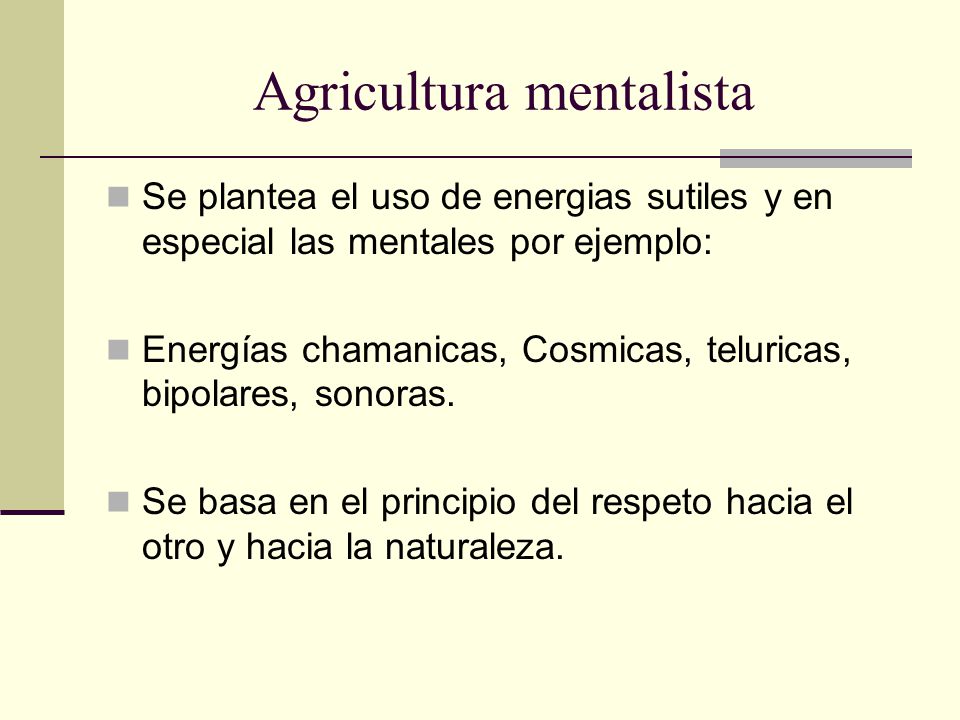 Agricultura mentalista

Se plantea el uso de energias sutiles y en especial las mentales por ejemplo:

Energías chamanicas, Cosmicas, teluricas, bipolares, sonoras.

Se basa en el principio del respeto hacia el otro y hacia la naturaleza.